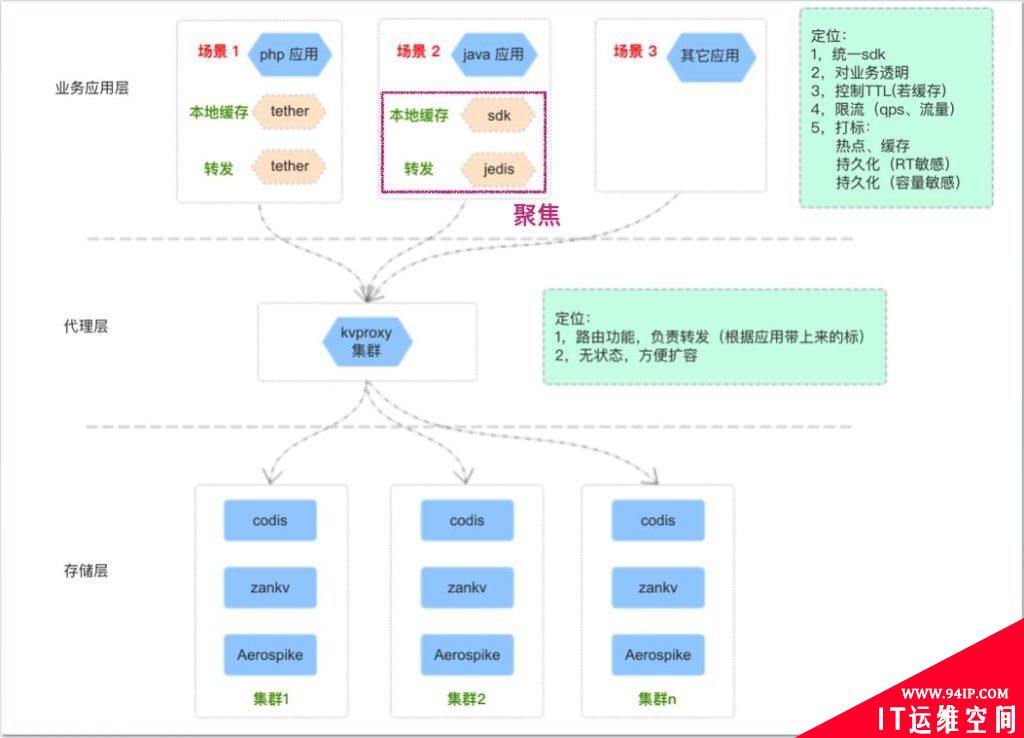 业务应用层

场景 1 php 应用
本地缓存 tether
转发 tether

场景 2 java 应用
本地缓存 sdk
转发 jedis

聚焦

场景 3 其它应用

定位：
1，统一sdk
2，对业务透明
3，控制TTL(若缓存)
4，限流（qps、流量）
5，打标：
热点、缓存
持久化（RT敏感）
持久化（容量敏感）

代理层

kvproxy 集群

定位：
1，路由功能，负责转发（根据应用带上来的标）
2，无状态，方便扩容

存储层

codis
zankv
Aerospike
集群1

codis
zankv
Aerospike
集群2

codis
zankv
Aerospike
集群n

WWW.94IP.COM
IT运维空间